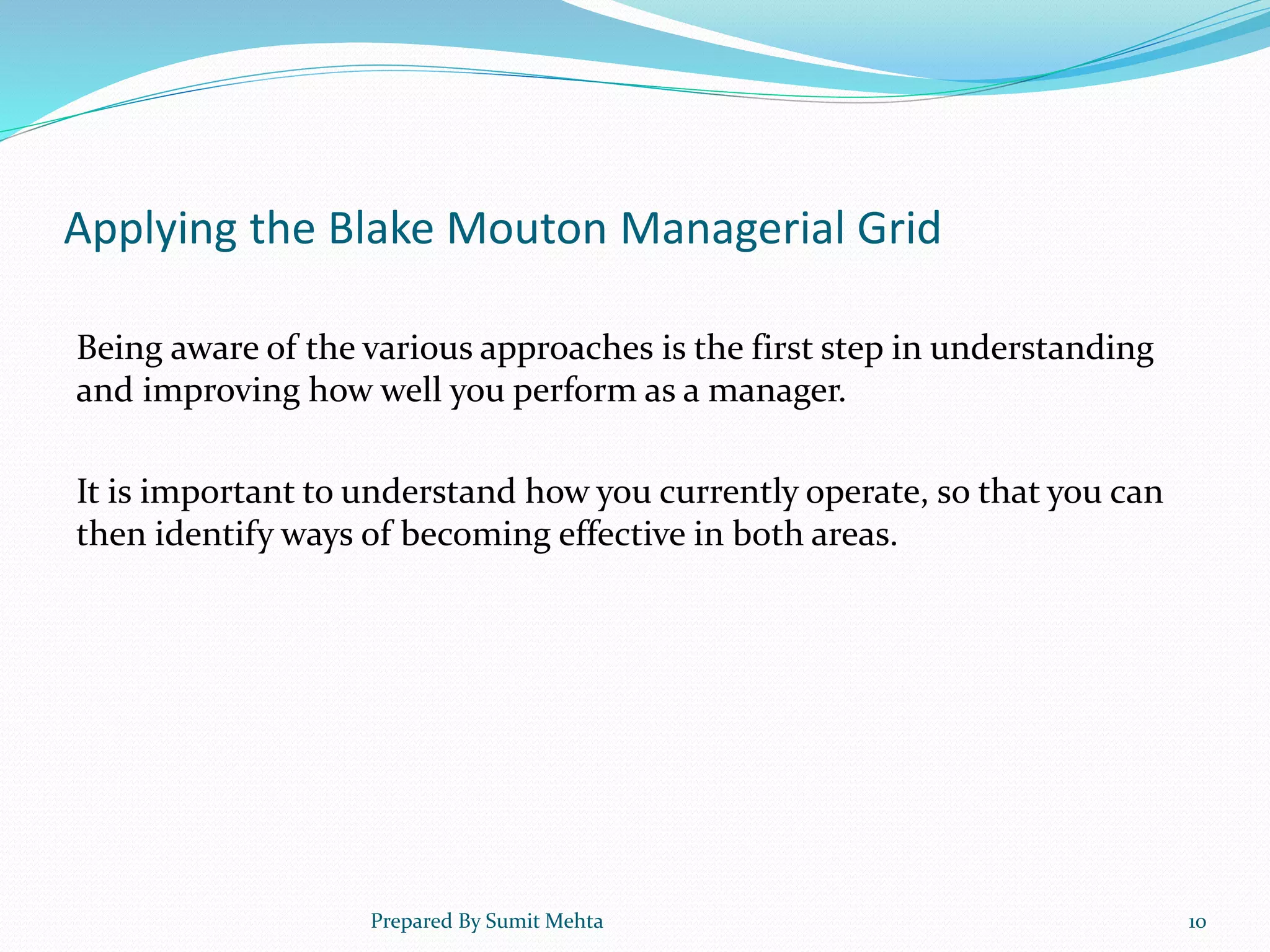 Applying the Blake Mouton Managerial Grid

Being aware of the various approaches is the first step in understanding and improving how well you perform as a manager.

It is important to understand how you currently operate, so that you can then identify ways of becoming effective in both areas.

Prepared By Sumit Mehta

10